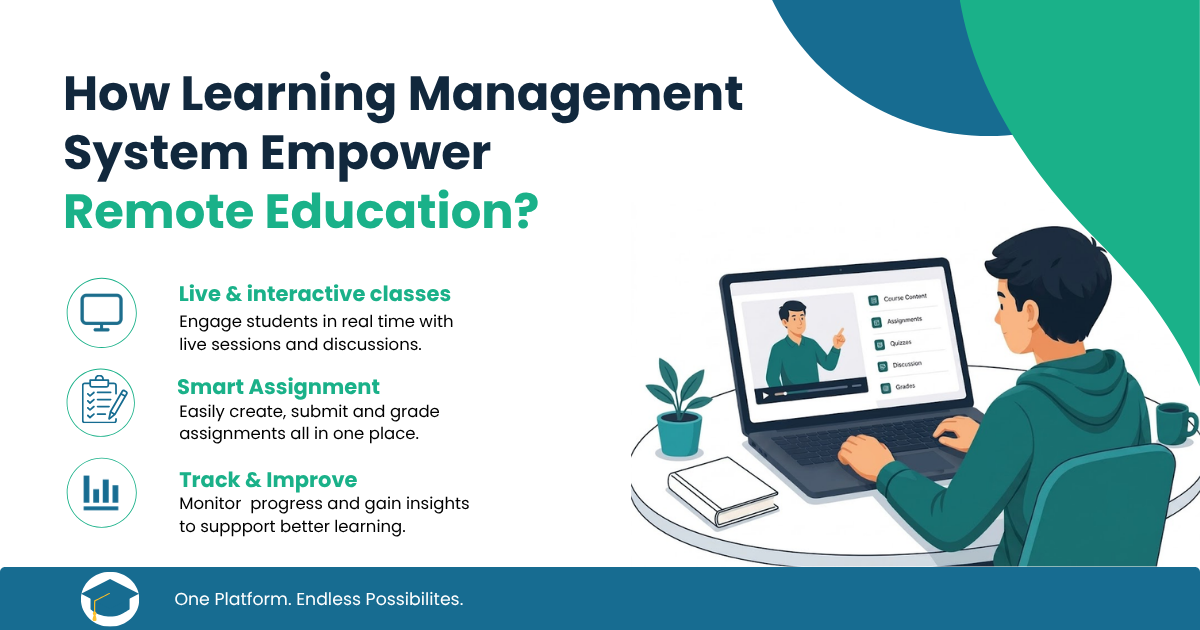 How Learning Management System Empower
Remote Education?

Live & interactive classes
Engage students in real time with live sessions and discussions.

Smart Assignment
Easily create, submit and grade assignments all in one place.

Track & Improve
Monitor  progress and gain insights to suppport better learning.

Course Content
Assignments
Quizzes
Discussion
Grades

One Platform. Endless Possibilites.